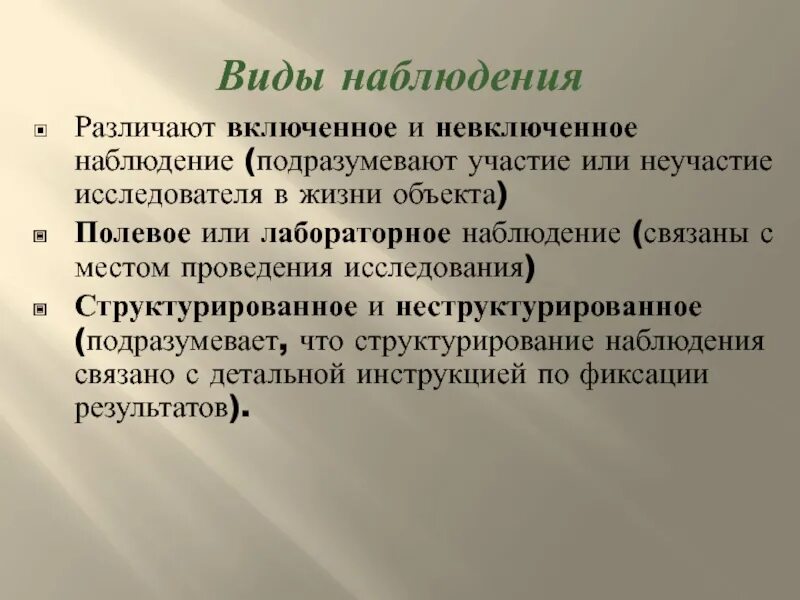 Виды наблюдения

Различают включенное и невключенное наблюдение (подразумевают участие или неучастие исследователя в жизни объекта)

Полевое или лабораторное наблюдение (связаны с местом проведения исследования)

Структурированное и неструктурированное (подразумевает, что структурирование наблюдения связано с детальной инструкцией по фиксации результатов).